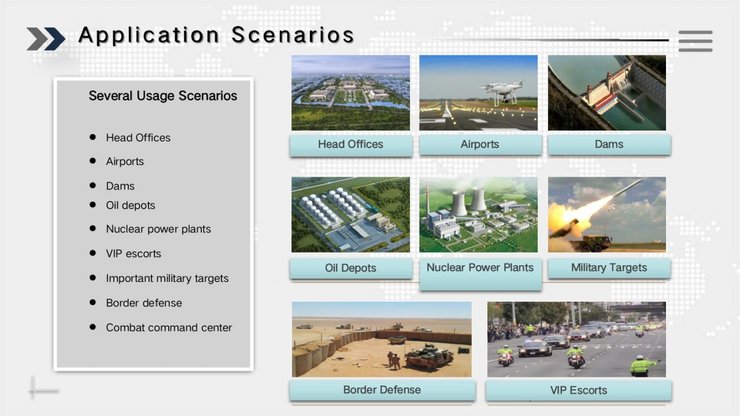 Application Scenarios

Several Usage Scenarios

- Head Offices
- Airports
- Dams
- Oil depots
- Nuclear power plants
- VIP escorts
- Important military targets
- Border defense
- Combat command center

Head Offices

Airports

Dams

Oil Depots

Nuclear Power Plants

Military Targets

Border Defense

VIP Escorts